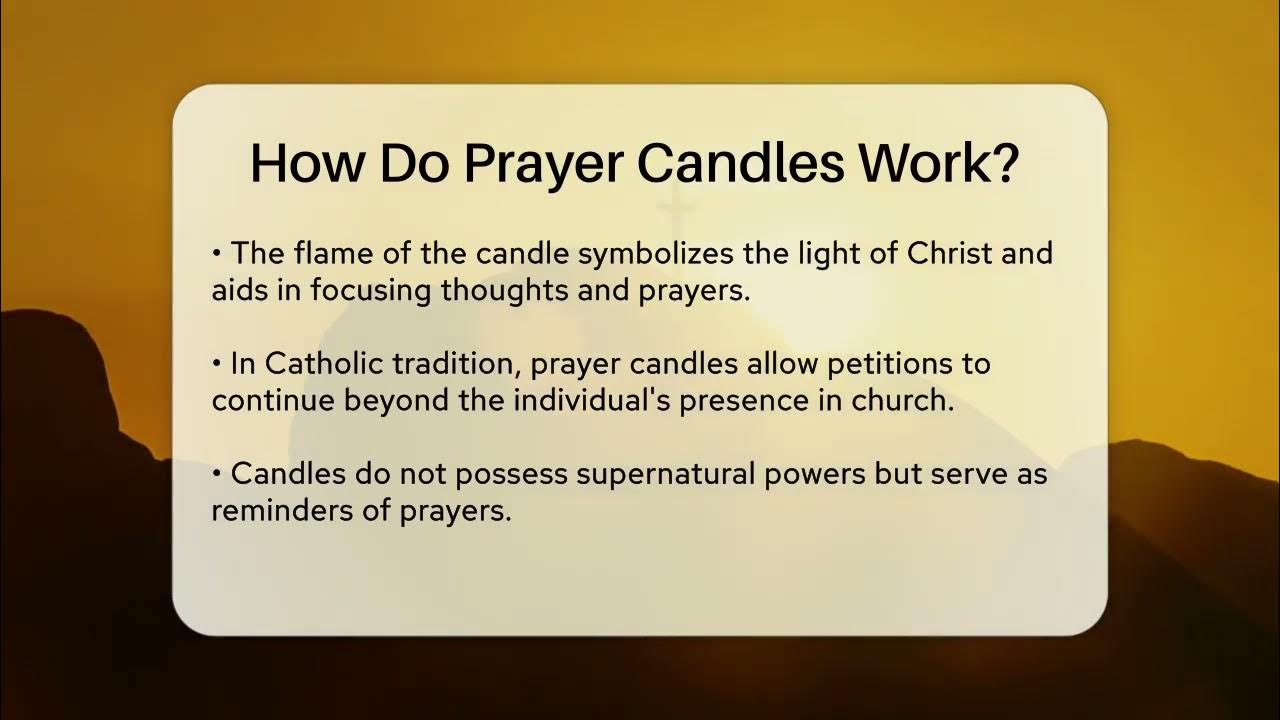 How Do Prayer Candles Work?

• The flame of the candle symbolizes the light of Christ and aids in focusing thoughts and prayers.

• In Catholic tradition, prayer candles allow petitions to continue beyond the individual's presence in church.

• Candles do not possess supernatural powers but serve as reminders of prayers.